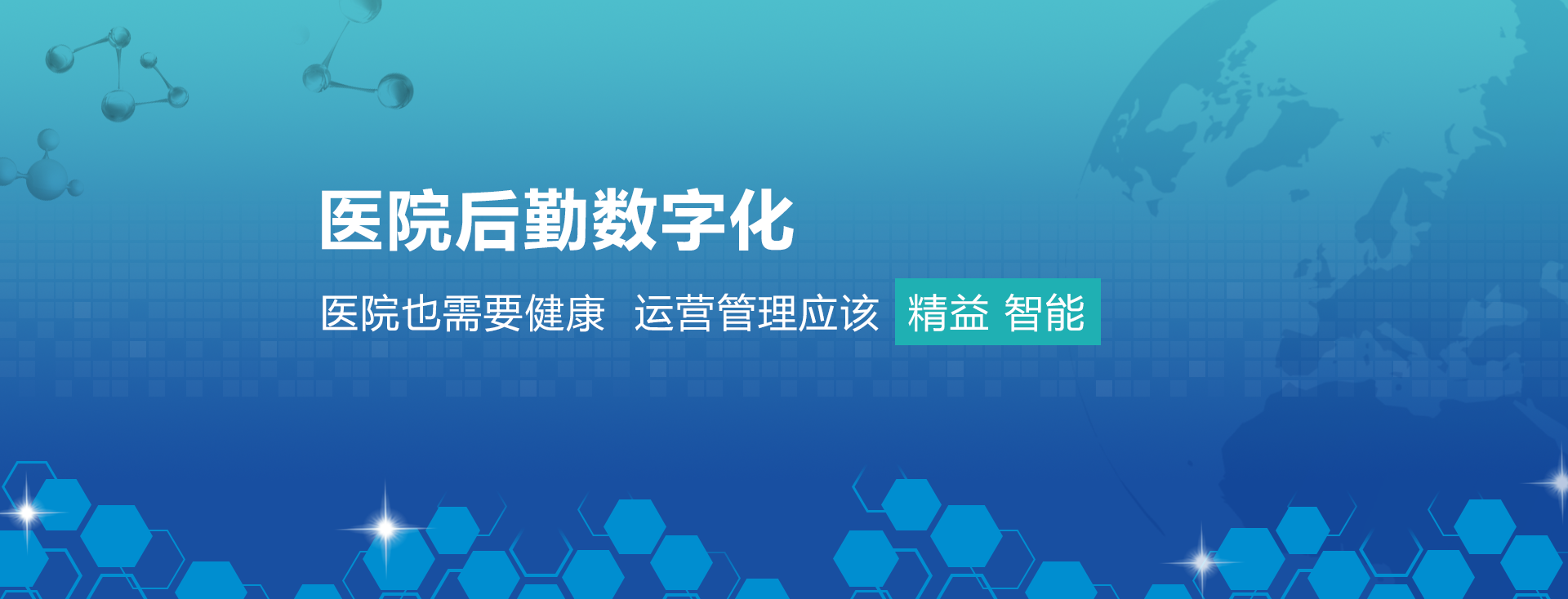 医院后勤数字化

医院也需要健康 运营管理应该 精益 智能